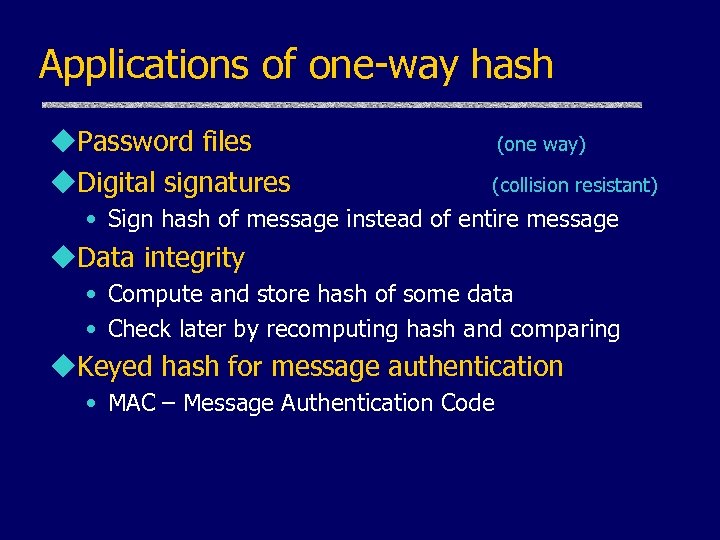 Applications of one-way hash

◆Password files (one way)

◆Digital signatures (collision resistant)

• Sign hash of message instead of entire message

◆Data integrity

• Compute and store hash of some data

• Check later by recomputing hash and comparing

◆Keyed hash for message authentication

• MAC – Message Authentication Code